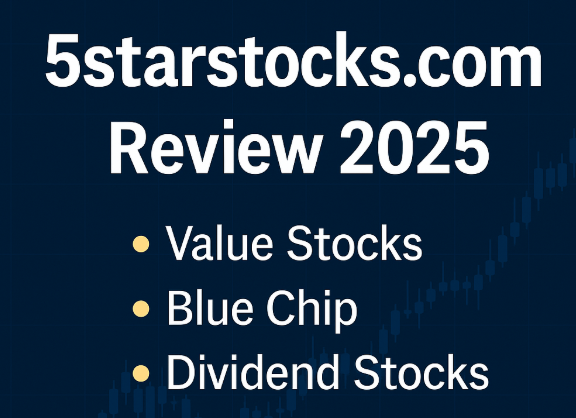 5starstocks.com Review 2025

• Value Stocks
• Blue Chip
• Dividend Stocks